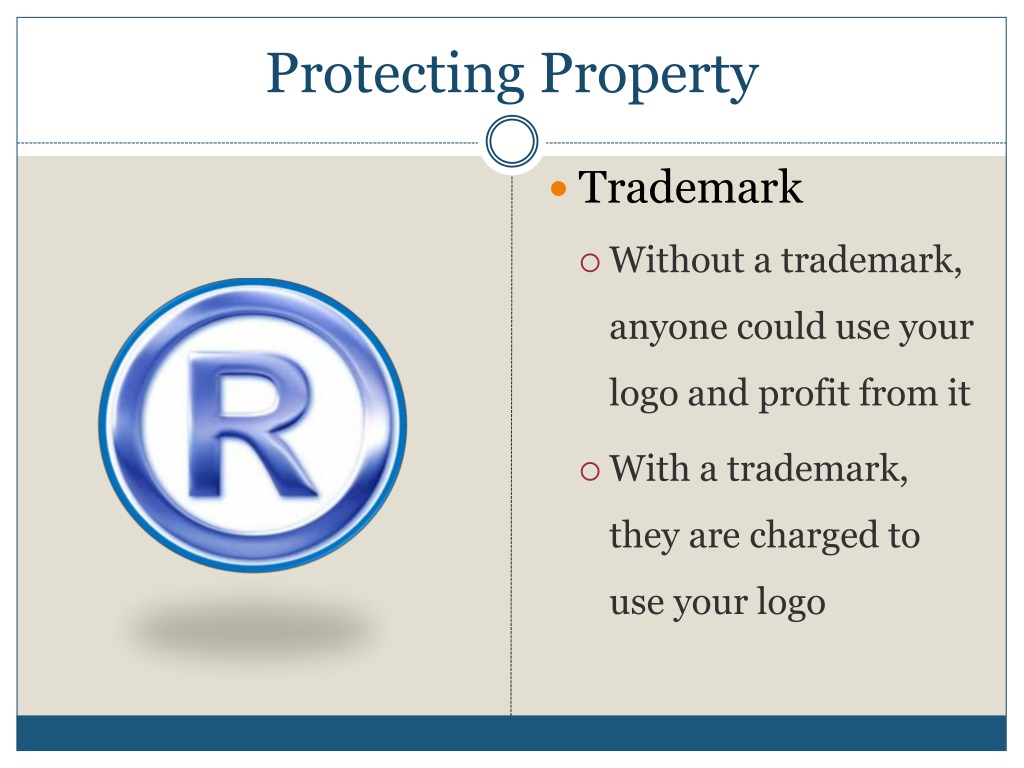 Protecting Property

R

Trademark

Without a trademark, anyone could use your logo and profit from it

With a trademark, they are charged to use your logo